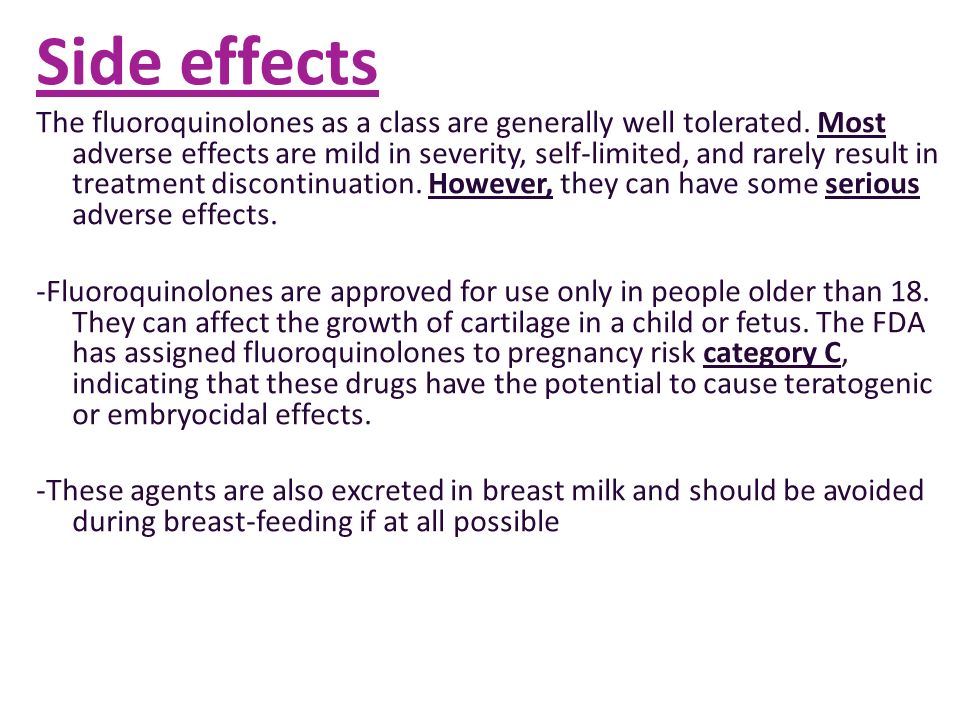 Side effects

The fluoroquinolones as a class are generally well tolerated. Most adverse effects are mild in severity, self-limited, and rarely result in treatment discontinuation. However, they can have some serious adverse effects.

-Fluoroquinolones are approved for use only in people older than 18. They can affect the growth of cartilage in a child or fetus. The FDA has assigned fluoroquinolones to pregnancy risk category C, indicating that these drugs have the potential to cause teratogenic or embryocidal effects.

-These agents are also excreted in breast milk and should be avoided during breast-feeding if at all possible